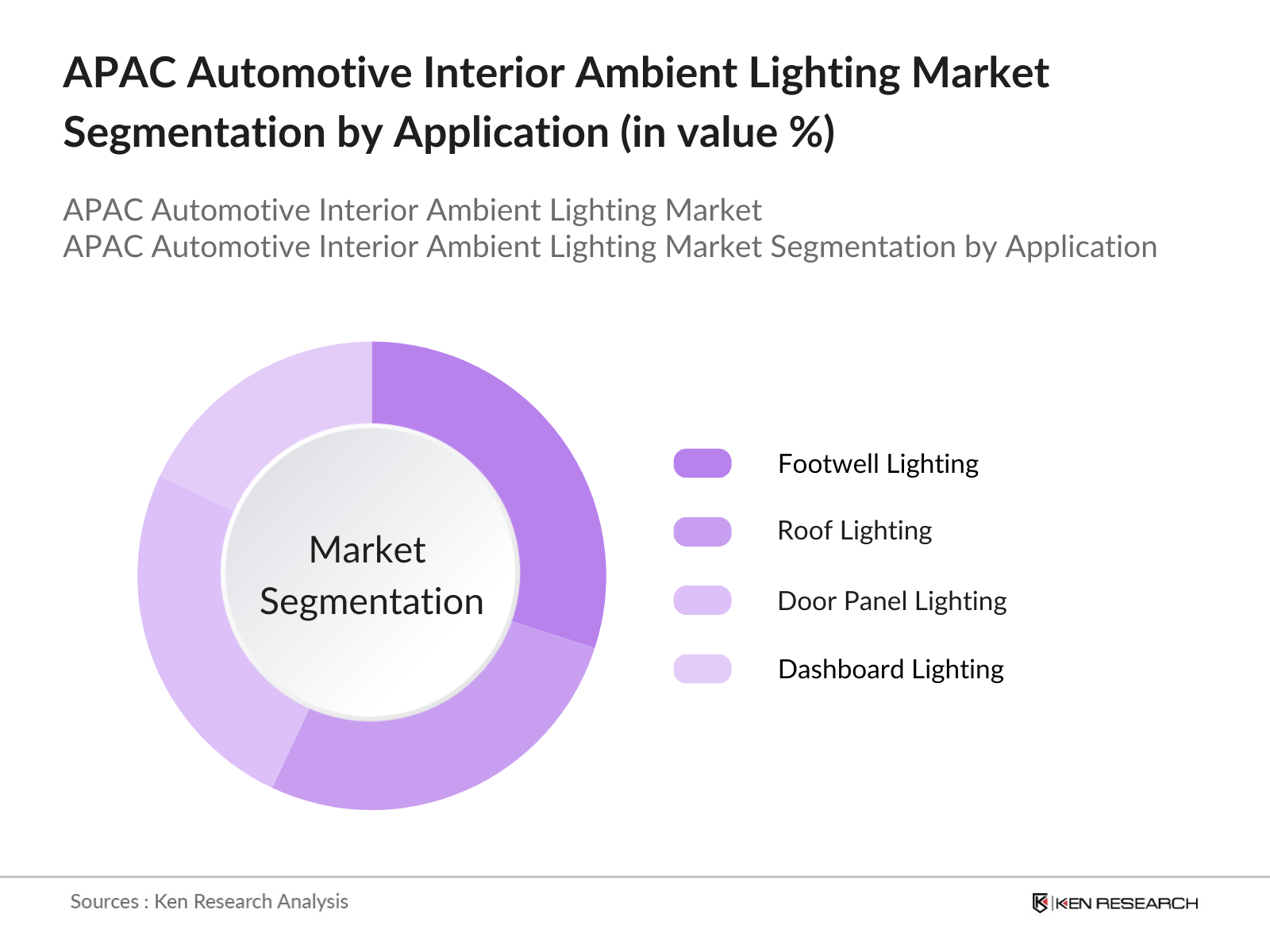 APAC Automotive Interior Ambient Lighting Market Segmentation by Application (in value %)

APAC Automotive Interior Ambient Lighting Market
APAC Automotive Interior Ambient Lighting Market Segmentation by Application

Market Segmentation

Footwell Lighting

Roof Lighting

Door Panel Lighting

Dashboard Lighting

Sources : Ken Research Analysis

KEN RESEARCH